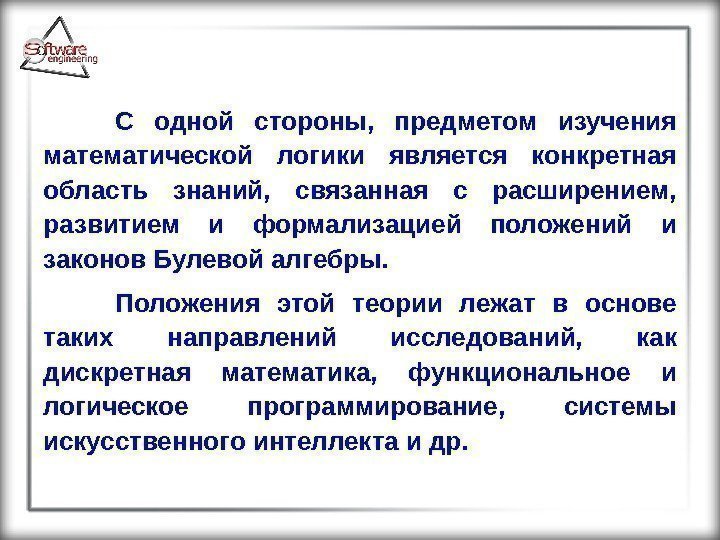 Software engineering

С одной стороны, предметом изучения математической логики является конкретная область знаний, связанная с расширением, развитием и формализацией положений и законов Булевой алгебры.

Положения этой теории лежат в основе таких направлений исследований, как дискретная математика, функциональное и логическое программирование, системы искусственного интеллекта и др.